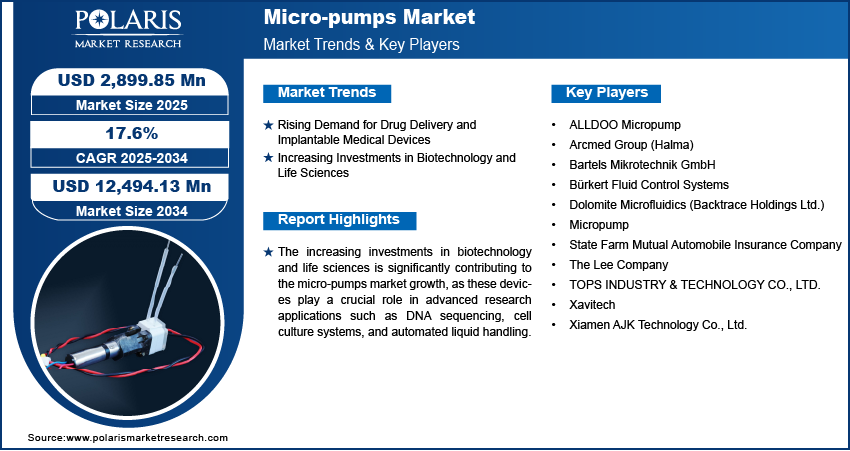 POLARIS
MARKET RESEARCH

Micro-pumps Market
Market Trends & Key Players

USD 2,899.85 Mn
Market Size 2025

17.6%
CAGR 2025-2034

USD 12,494.13 Mn
Market Size 2034

Market Trends

★ Rising Demand for Drug Delivery and Implantable Medical Devices
★ Increasing Investments in Biotechnology and Life Sciences

Report Highlights

★ The increasing investments in biotechnology and life sciences is significantly contributing to the micro-pumps market growth, as these devices play a crucial role in advanced research applications such as DNA sequencing, cell culture systems, and automated liquid handling.

Key Players

• ALLDOO Micropump
• Arcmed Group (Halma)
• Bartels Mikrotechnik GmbH
• Bürkert Fluid Control Systems
• Dolomite Microfluidics (Backtrace Holdings Ltd.)
• Micropump
• State Farm Mutual Automobile Insurance Company
• The Lee Company
• TOPS INDUSTRY & TECHNOLOGY CO., LTD.
• Xavitech
• Xiamen AJK Technology Co., Ltd.

Source:www.polarismarketresearch.com